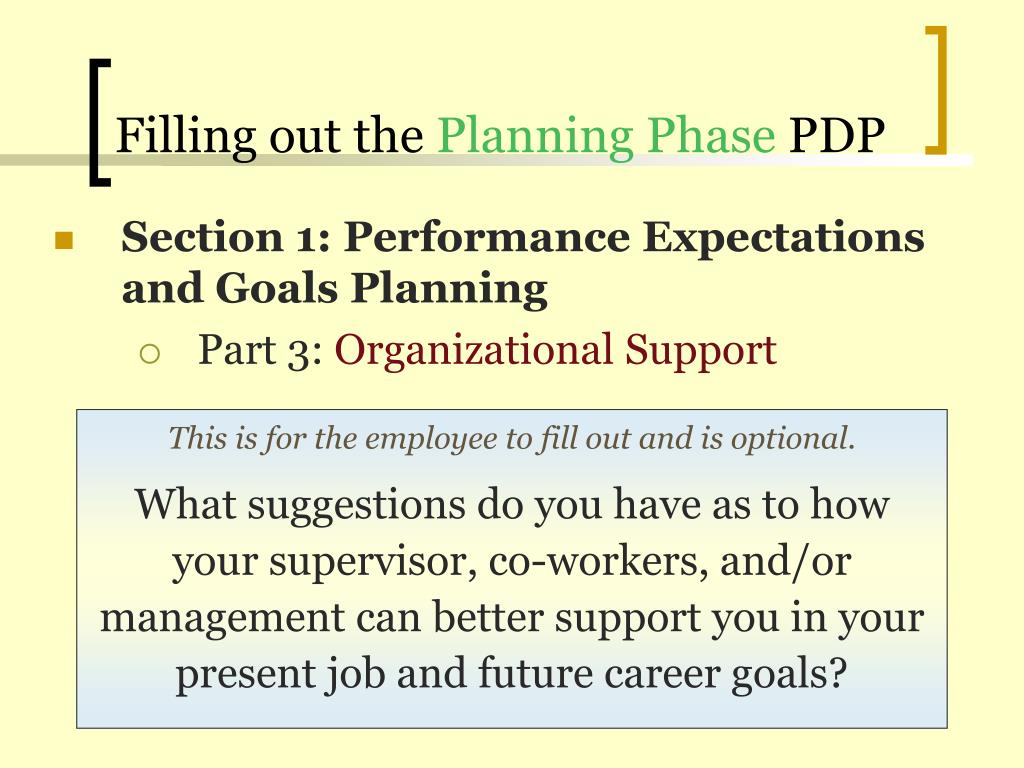 Filling out the Planning Phase PDP

Section 1: Performance Expectations and Goals Planning

Part 3: Organizational Support

This is for the employee to fill out and is optional.

What suggestions do you have as to how your supervisor, co-workers, and/or management can better support you in your present job and future career goals?